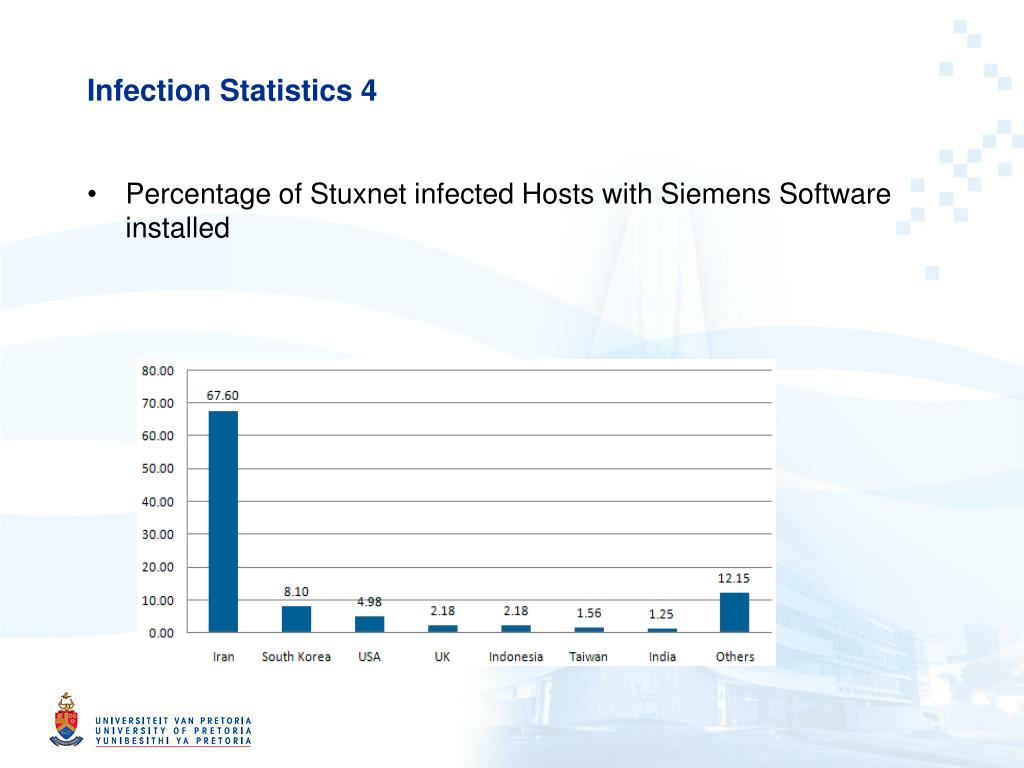 Infection Statistics 4

• Percentage of Stuxnet infected Hosts with Siemens Software installed

80.00
70.00
60.00
50.00
40.00
30.00
20.00
10.00
0.00

67.60
8.10
4.98
2.18
2.18
1.56
1.25
12.15

Iran
South Korea
USA
UK
Indonesia
Taiwan
India
Others

UNIVERSITEIT VAN PRETORIA
UNIVERSITY OF PRETORIA
YUNIBESITHI YA PRETORIA